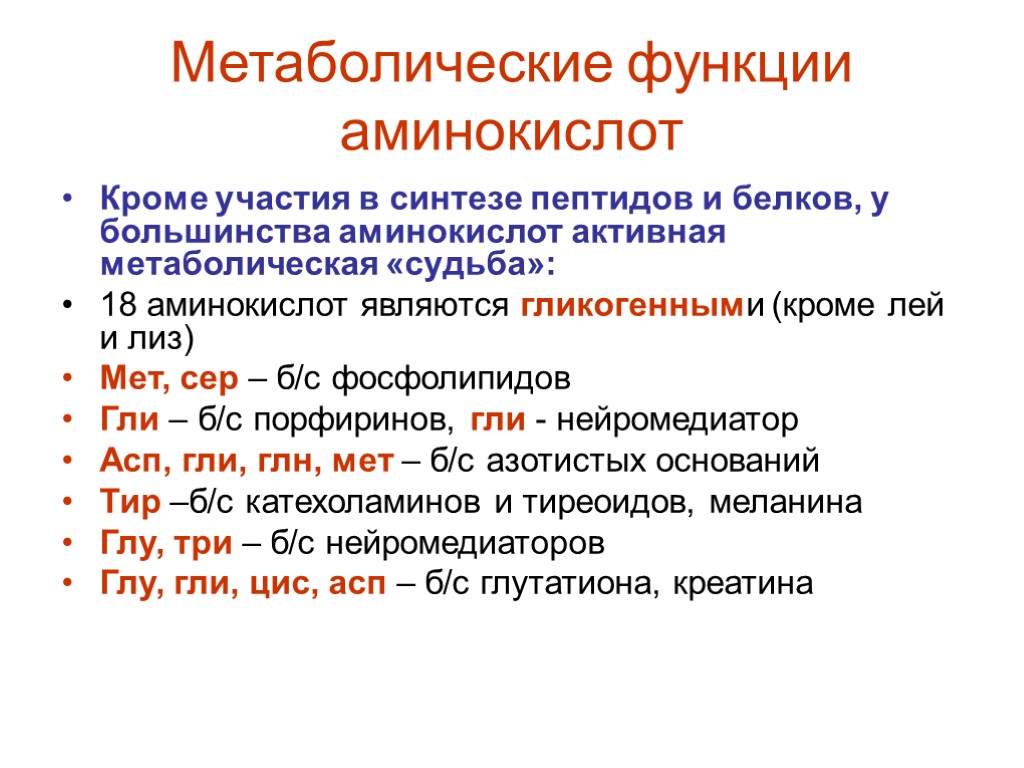 Метаболические функции аминокислот

• Кроме участия в синтезе пептидов и белков, у большинства аминокислот активная метаболическая «судьба»:
• 18 аминокислот являются гликогенными (кроме лей и лиз)
• Мет, сер – б/с фосфолипидов
• Гли – б/с порфиринов, гли - нейромедиатор
• Асп, гли, глн, мет – б/с азотистых оснований
• Тир –б/с катехоламинов и тиреоидов, меланина
• Глу, три – б/с нейромедиаторов
• Глу, гли, цис, асп – б/с глутатиона, креатина